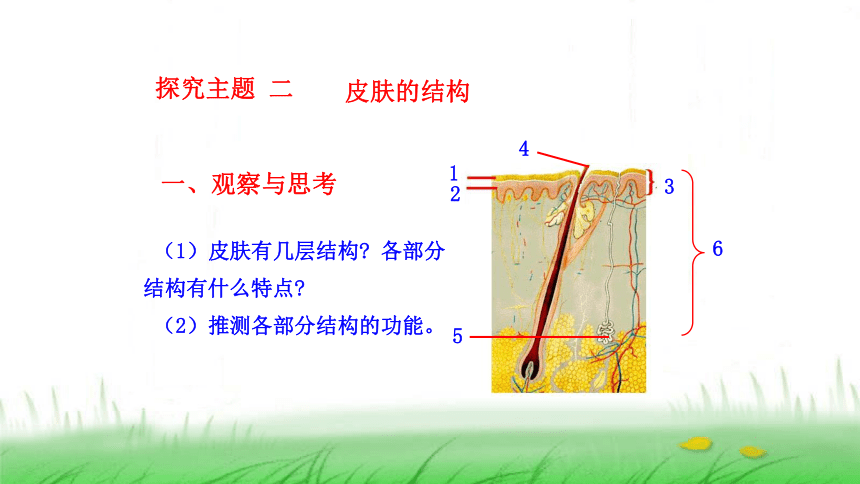 探究主题 二 皮肤的结构

一、观察与思考

（1）皮肤有几层结构？各部分结构有什么特点？

（2）推测各部分结构的功能。

4
1
2
3
6
5